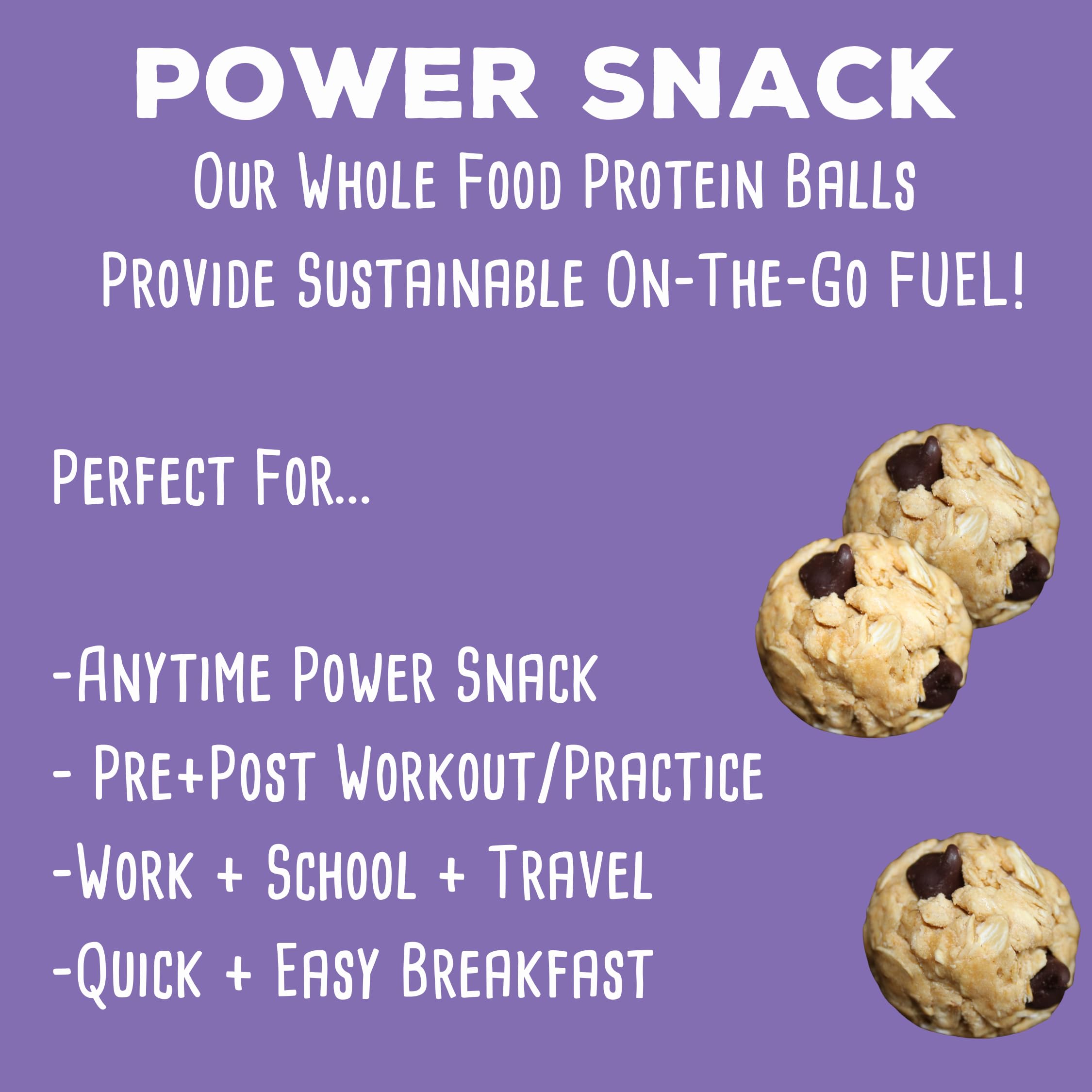 POWER SNACK

Our Whole Food Protein Balls Provide Sustainable On-The-Go FUEL!

Perfect For...

-Anytime Power Snack
- Pre+Post Workout/Practice
-Work + School + Travel
-Quick + Easy Breakfast